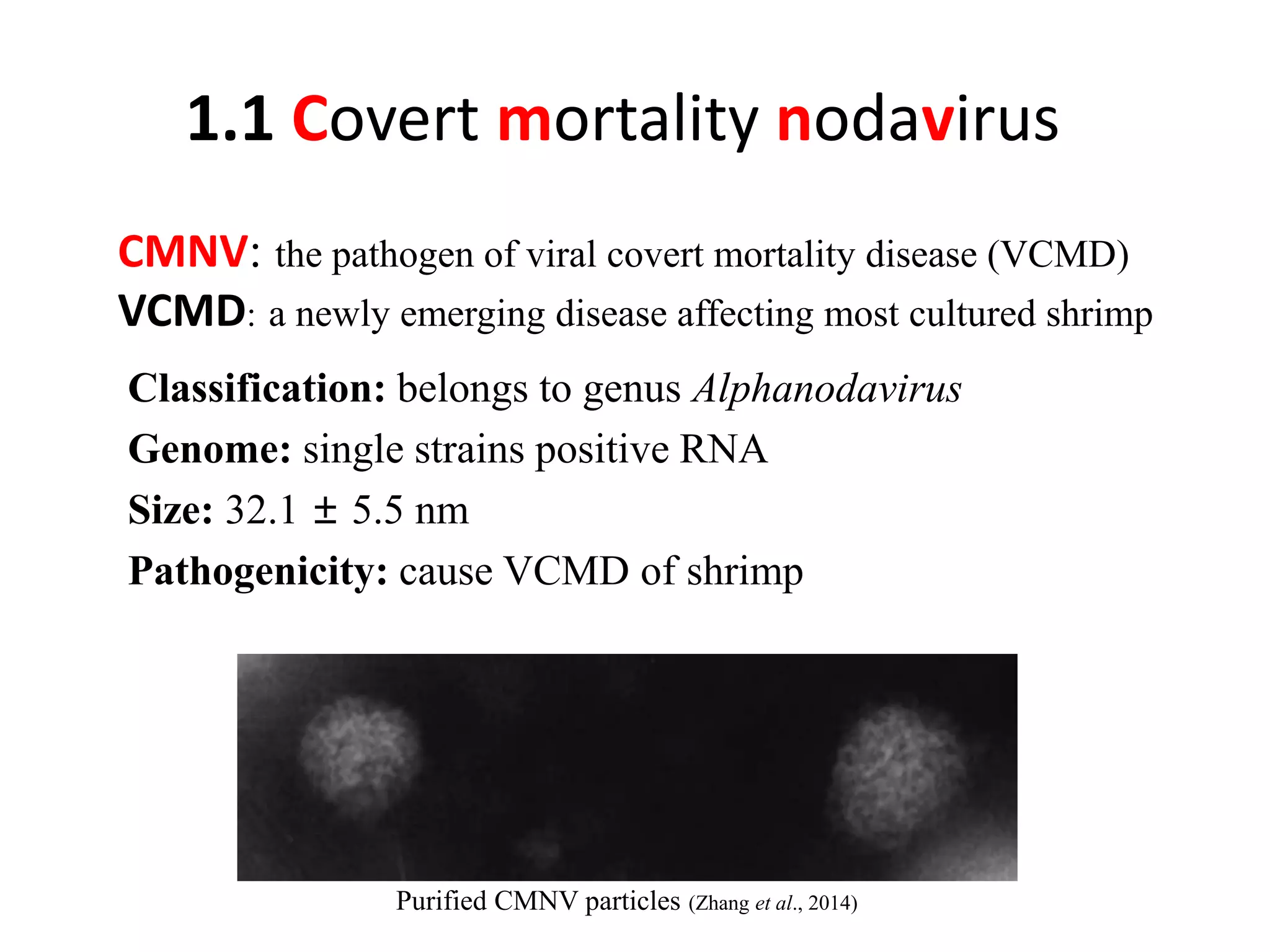 1.1 Covert mortality nodavirus

CMNV: the pathogen of viral covert mortality disease (VCMD)
VCMD: a newly emerging disease affecting most cultured shrimp

Classification: belongs to genus Alphanodavirus
Genome: single strains positive RNA
Size: 32.1 ± 5.5 nm
Pathogenicity: cause VCMD of shrimp

Purified CMNV particles (Zhang et al., 2014)